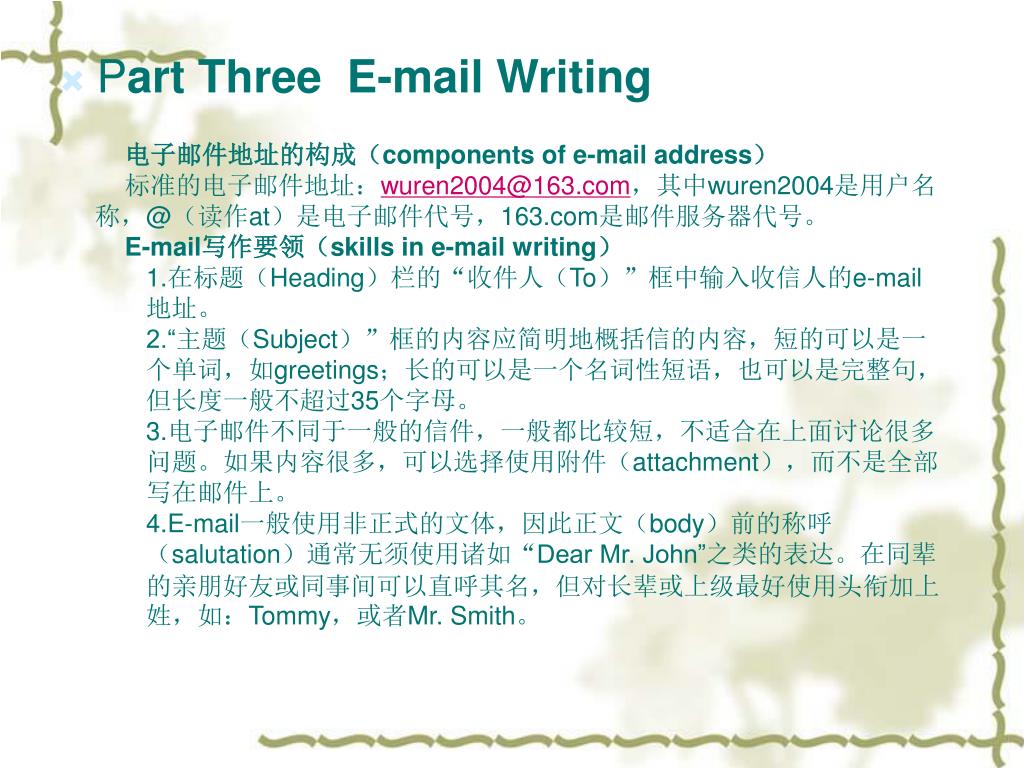 Part Three E-mail Writing

电子邮件地址的构成（components of e-mail address）

标准的电子邮件地址：wuren2004@163.com，其中wuren2004是用户名称，@（读作at）是电子邮件代号，163.com是邮件服务器代号。

E-mail写作要领（skills in e-mail writing）

1.在标题（Heading）栏的“收件人（To）”框中输入收信人的e-mail地址。

2.“主题（Subject）”框的内容应简明地概括信的内容，短的可以是一个单词，如greetings；长的可以是一个名词性短语，也可以是完整句，但长度一般不超过35个字母。

3.电子邮件不同于一般的信件，一般都比较短，不适合在上面讨论很多问题。如果内容很多，可以选择使用附件（attachment），而不是全部写在邮件上。

4.E-mail一般使用非正式的文体，因此正文（body）前的称呼（salutation）通常无须使用诸如“Dear Mr. John”之类的表达。在同辈的亲朋好友或同事间可以直呼其名，但对长辈或上级最好使用头衔加上姓，如：Tommy，或者Mr. Smith。